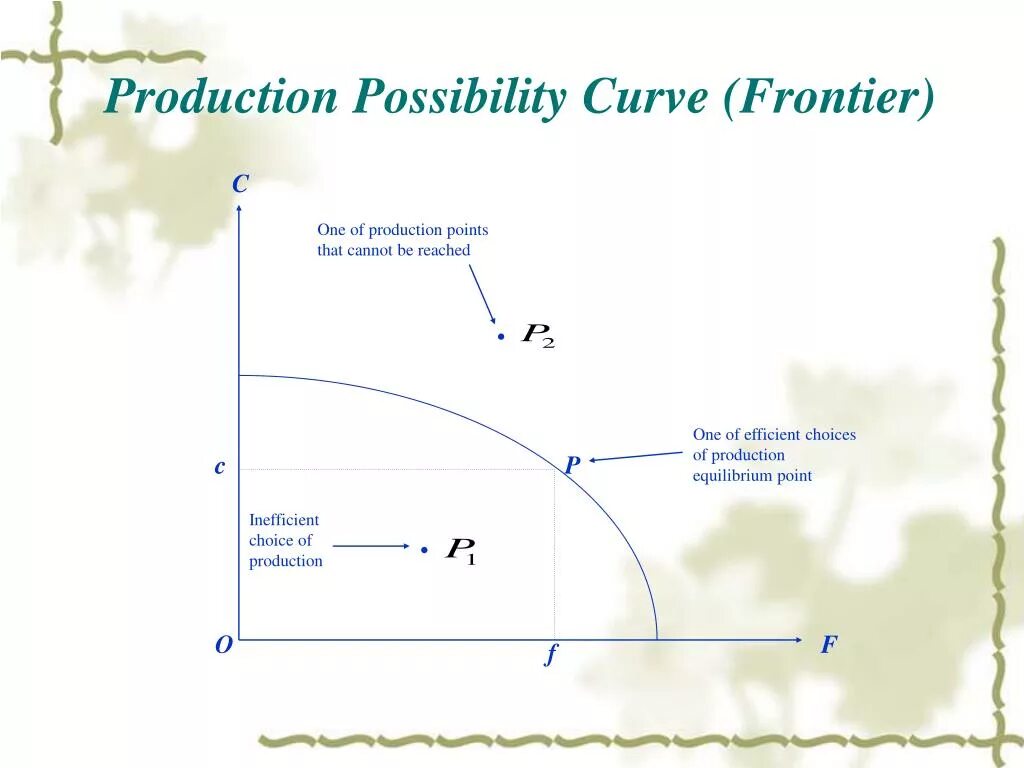 Production Possibility Curve (Frontier)

C

One of production points that cannot be reached

$P_2$

One of efficient choices of production equilibrium point

c

P

Inefficient choice of production

$P_1$

O

f

F